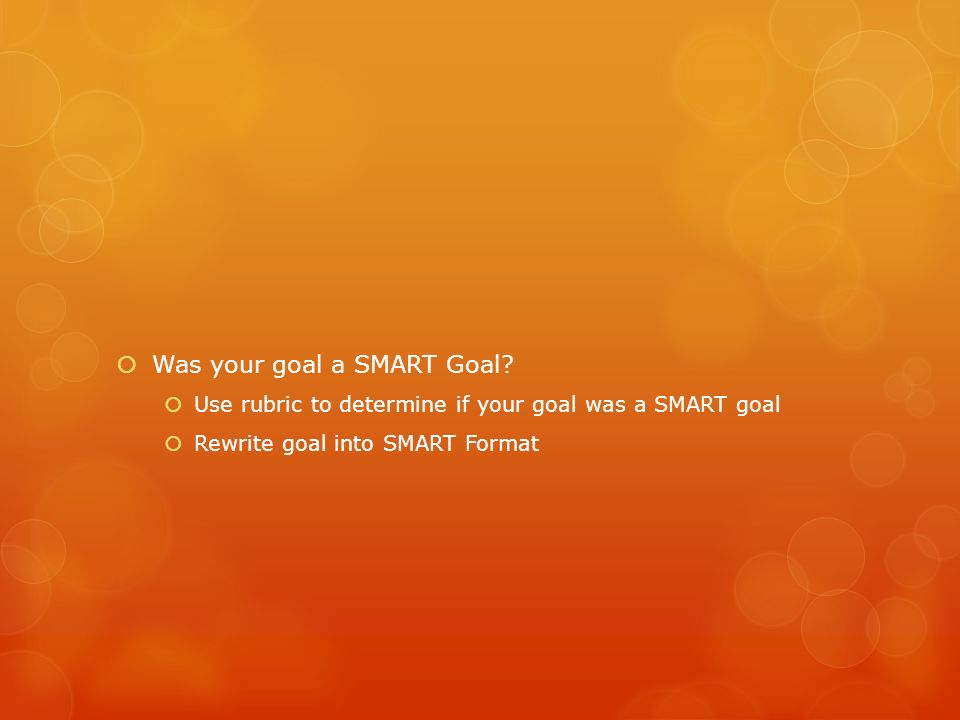 Was your goal a SMART Goal?

Use rubric to determine if your goal was a SMART goal

Rewrite goal into SMART Format